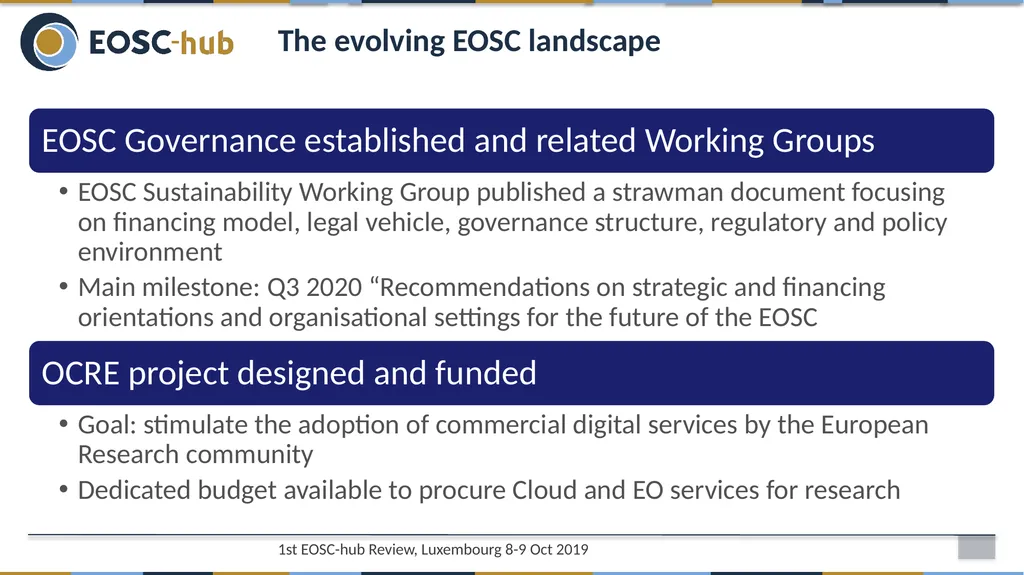 EOSC-hub

The evolving EOSC landscape

EOSC Governance established and related Working Groups

• EOSC Sustainability Working Group published a strawman document focusing on financing model, legal vehicle, governance structure, regulatory and policy environment

• Main milestone: Q3 2020 “Recommendations on strategic and financing orientations and organisational settings for the future of the EOSC

OCRE project designed and funded

• Goal: stimulate the adoption of commercial digital services by the European Research community

• Dedicated budget available to procure Cloud and EO services for research

1st EOSC-hub Review, Luxembourg 8-9 Oct 2019